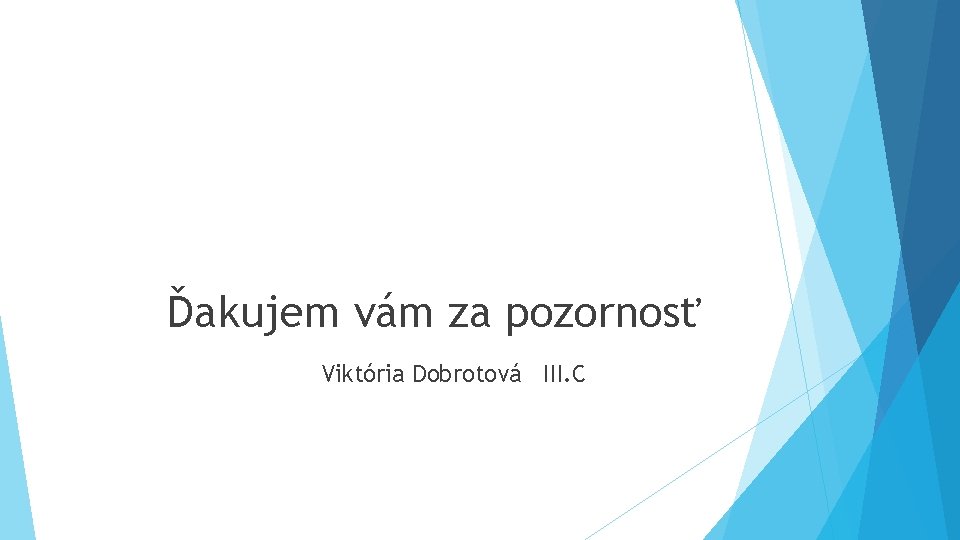 Ďakujem vám za pozornosť

Viktória Dobrotová III.C